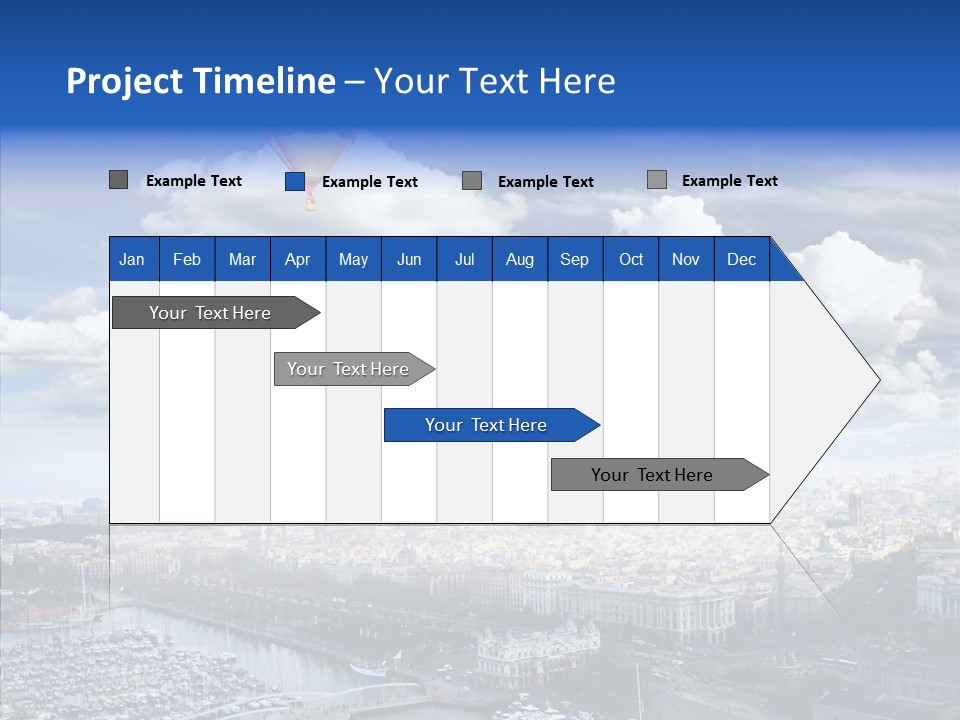 Project Timeline – Your Text Here

Example Text Example Text Example Text Example Text

| Jan | Feb | Mar | Apr | May | Jun | Jul | Aug | Sep | Oct | Nov | Dec |
|---|---|---|---|---|---|---|---|---|---|---|---|

Your Text Here

Your Text Here

Your Text Here

Your Text Here